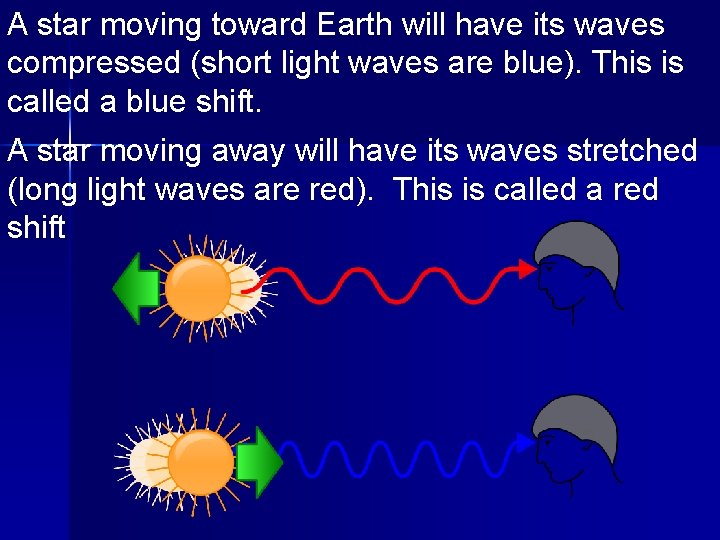 A star moving toward Earth will have its waves compressed (short light waves are blue). This is called a blue shift.

A star moving away will have its waves stretched (long light waves are red). This is called a red shift